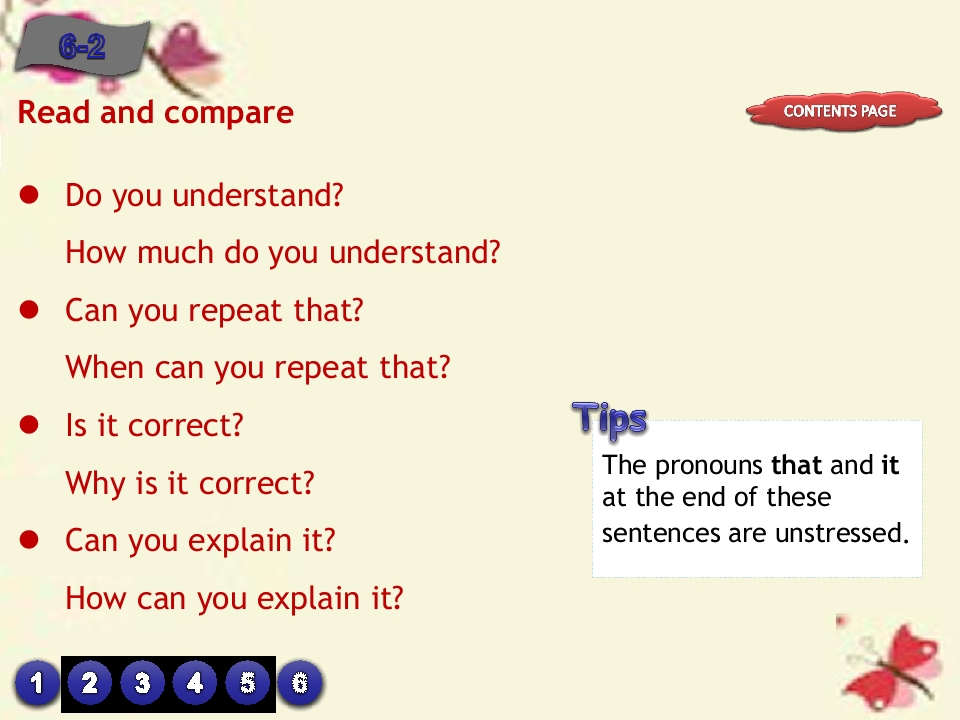 6-2

Read and compare

CONTENTS PAGE

• Do you understand?

How much do you understand?

• Can you repeat that?

When can you repeat that?

• Is it correct?

Why is it correct?

• Can you explain it?

How can you explain it?

Tips

The pronouns that and it at the end of these sentences are unstressed.

1 2 3 4 5 6